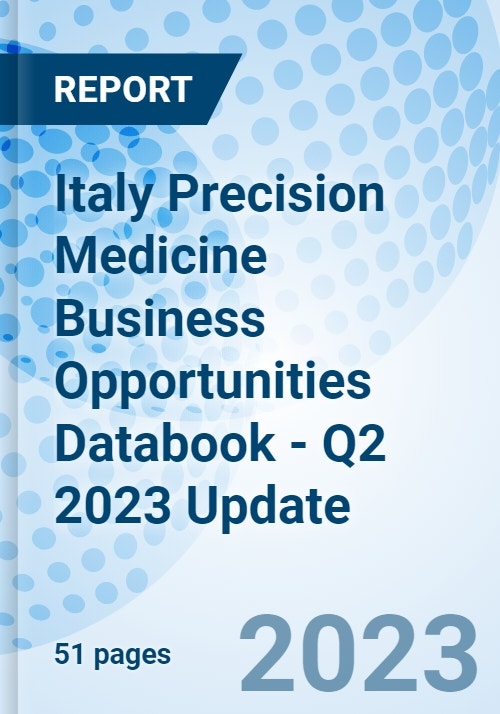 REPORT

Italy Precision Medicine Business Opportunities Databook - Q2 2023 Update

51 pages

2023